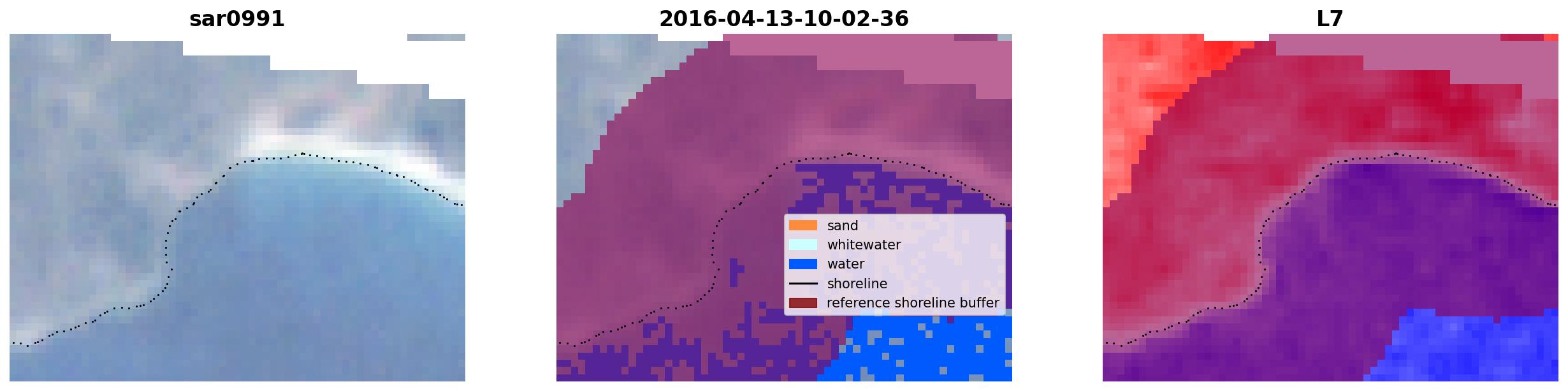 sar0991

2016-04-13-10-02-36

sand
whitewater
water
shoreline
reference shoreline buffer

L7